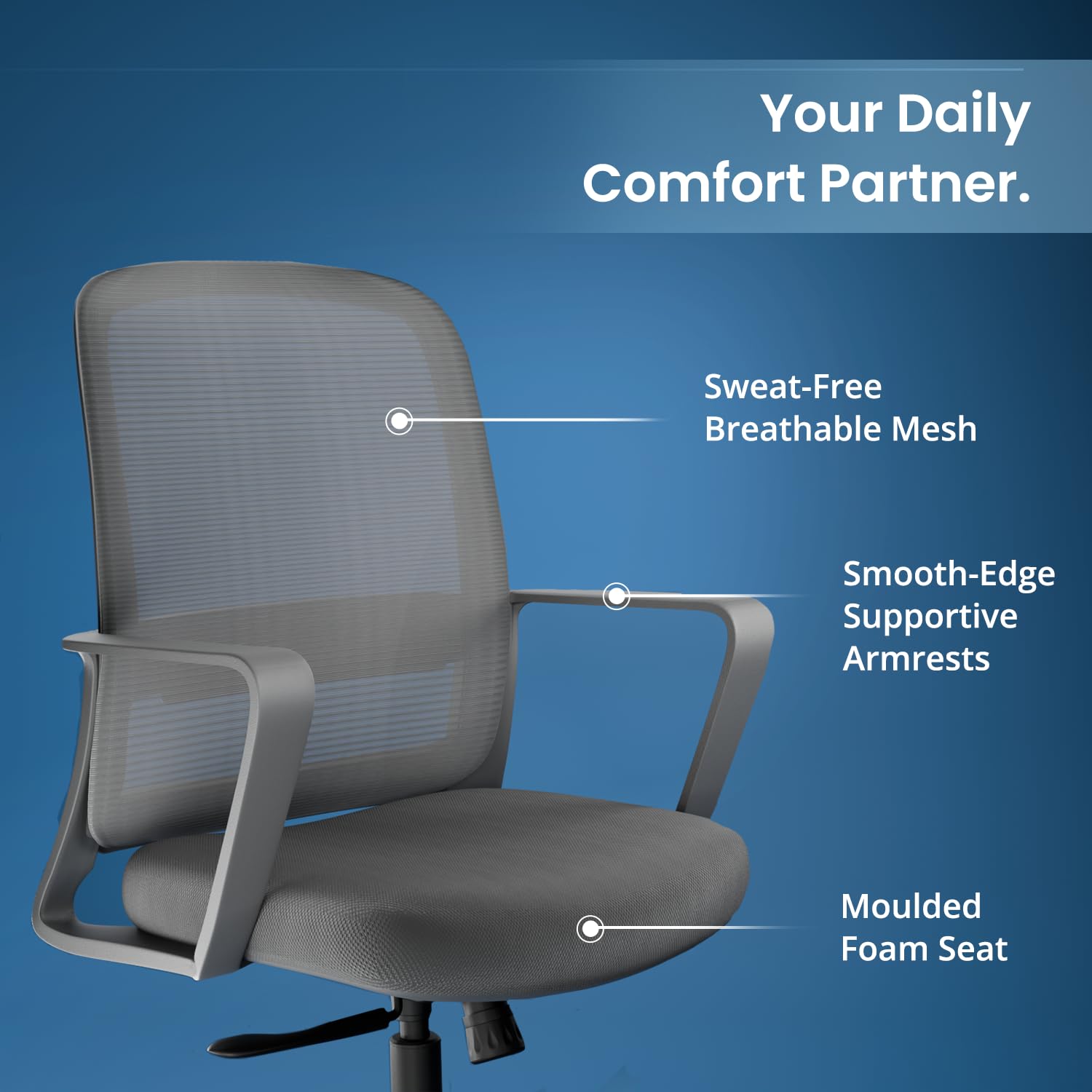 Your Daily Comfort Partner.

Sweat-Free Breathable Mesh

Smooth-Edge Supportive Armrests

Moulded Foam Seat